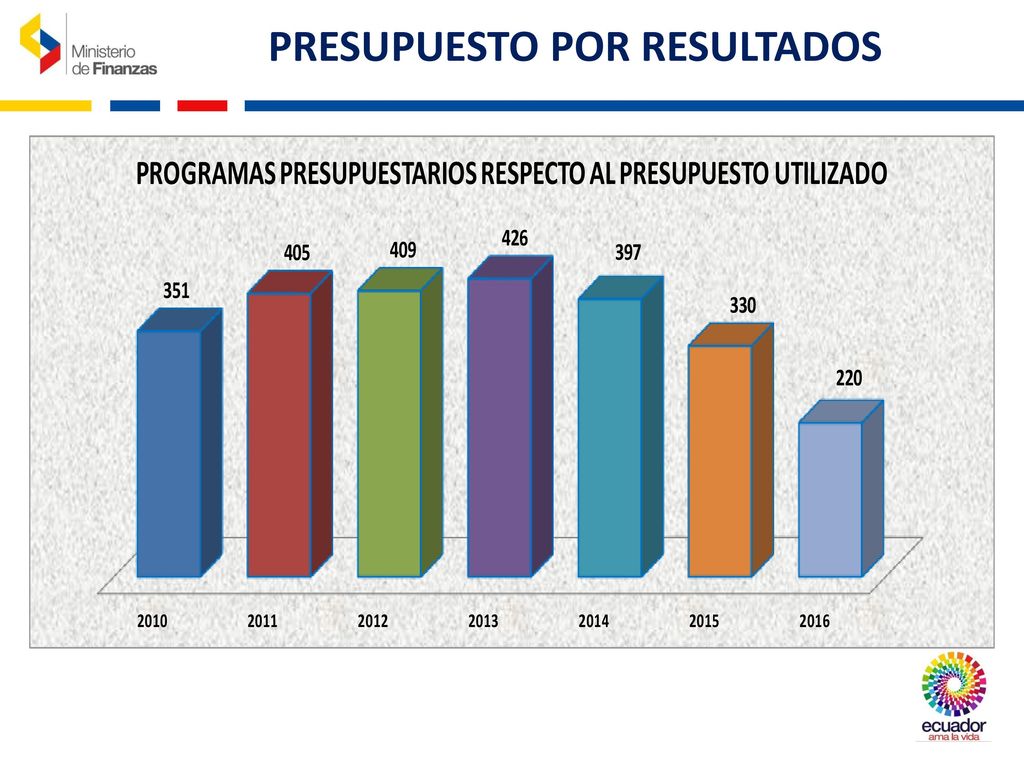 Ministerio de Finanzas

PRESUPUESTO POR RESULTADOS

PROGRAMAS PRESUPUESTARIOS RESPECTO AL PRESUPUESTO UTILIZADO

351
405
409
426
397
330
220

2010
2011
2012
2013
2014
2015
2016

ecuador
ama la vida